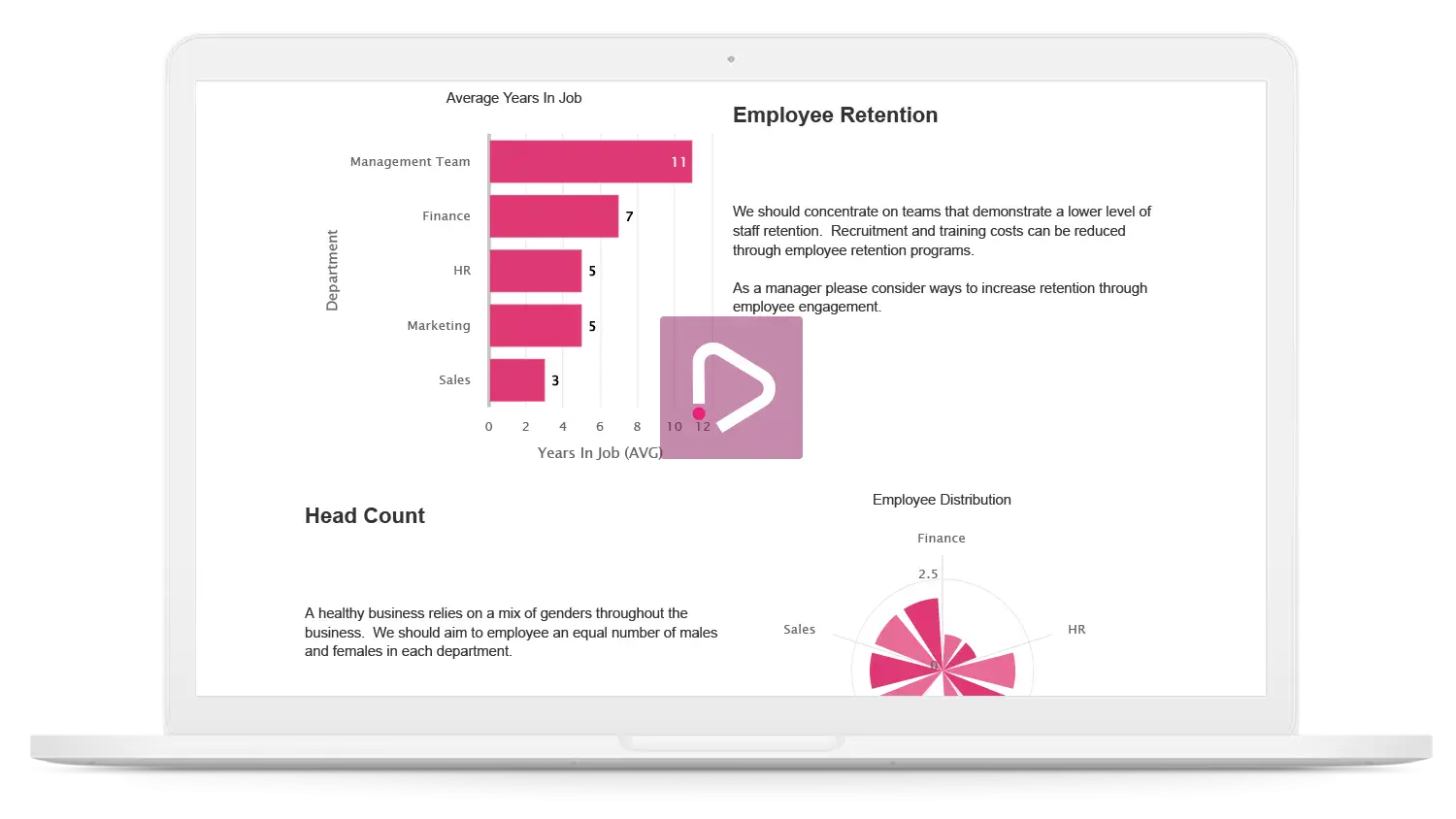 Average Years In Job

Department

Management Team 11
Finance 7
HR 5
Marketing 5
Sales 3

0 2 4 6 8 10 12

Years In Job (AVG)

Employee Retention

We should concentrate on teams that demonstrate a lower level of staff retention. Recruitment and training costs can be reduced through employee retention programs.

As a manager please consider ways to increase retention through employee engagement.

Head Count

A healthy business relies on a mix of genders throughout the business. We should aim to employee an equal number of males and females in each department.

Employee Distribution

Finance

2.5

Sales

HR

0